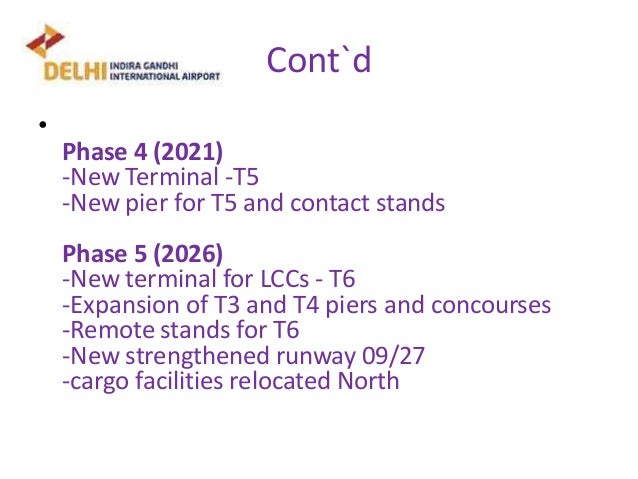 DELHI INDIRA GANDHI INTERNATIONAL AIRPORT

Cont`d

•

Phase 4 (2021)
-New Terminal -T5
-New pier for T5 and contact stands

Phase 5 (2026)
-New terminal for LCCs - T6
-Expansion of T3 and T4 piers and concourses
-Remote stands for T6
-New strengthened runway 09/27
-cargo facilities relocated North